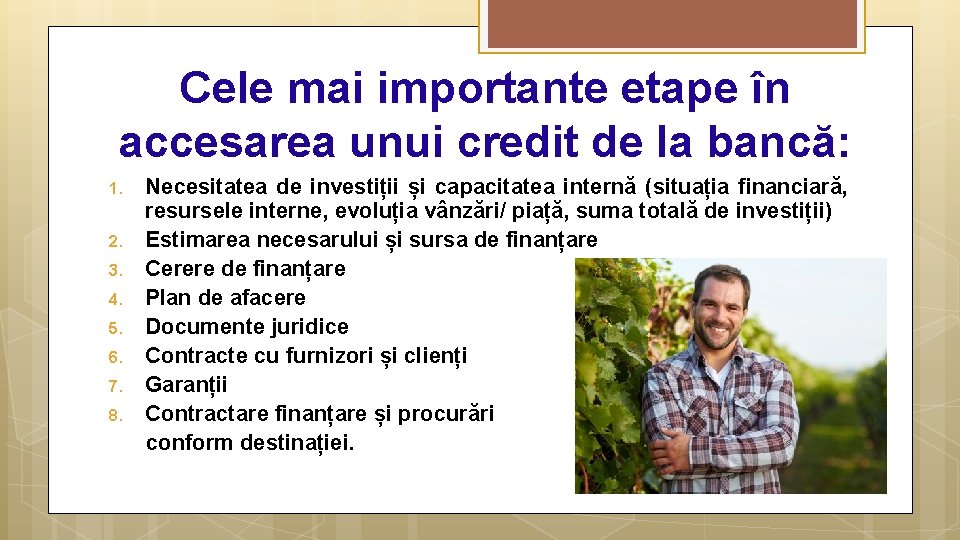 Cele mai importante etape în accesarea unui credit de la bancă:

1. Necesitatea de investiții și capacitatea internă (situația financiară, resursele interne, evoluția vânzări/ piață, suma totală de investiții)
2. Estimarea necesarului și sursa de finanțare
3. Cerere de finanțare
4. Plan de afacere
5. Documente juridice
6. Contracte cu furnizori și clienți
7. Garanții
8. Contractare finanțare și procurări conform destinației.